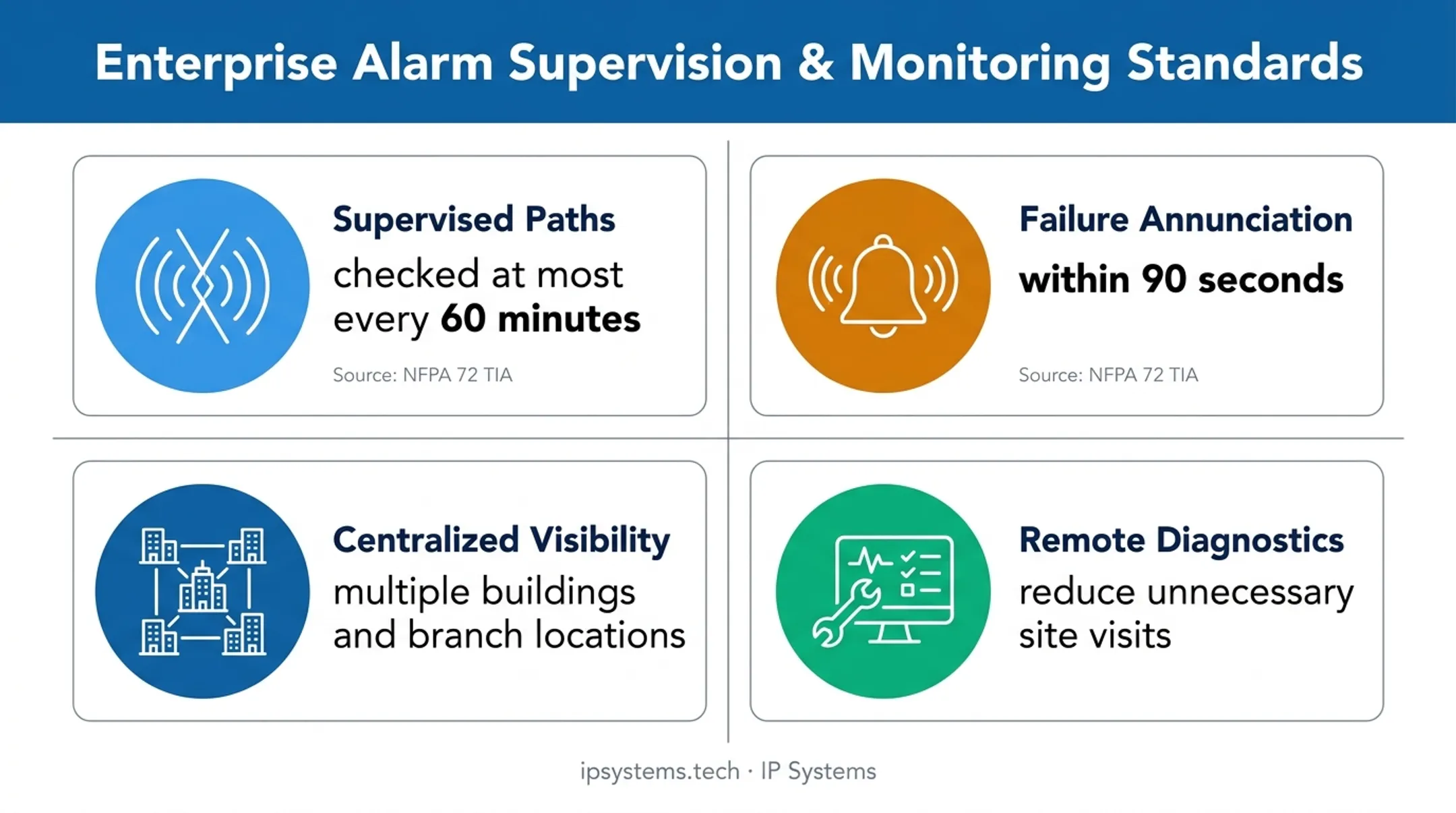 Enterprise Alarm Supervision & Monitoring Standards

Supervised Paths
checked at most every 60 minutes

Source: NFPA 72 TIA

Failure Annunciation
within 90 seconds

Source: NFPA 72 TIA

Centralized Visibility
multiple buildings and branch locations

Remote Diagnostics
reduce unnecessary site visits

ipsystems.tech · IP Systems